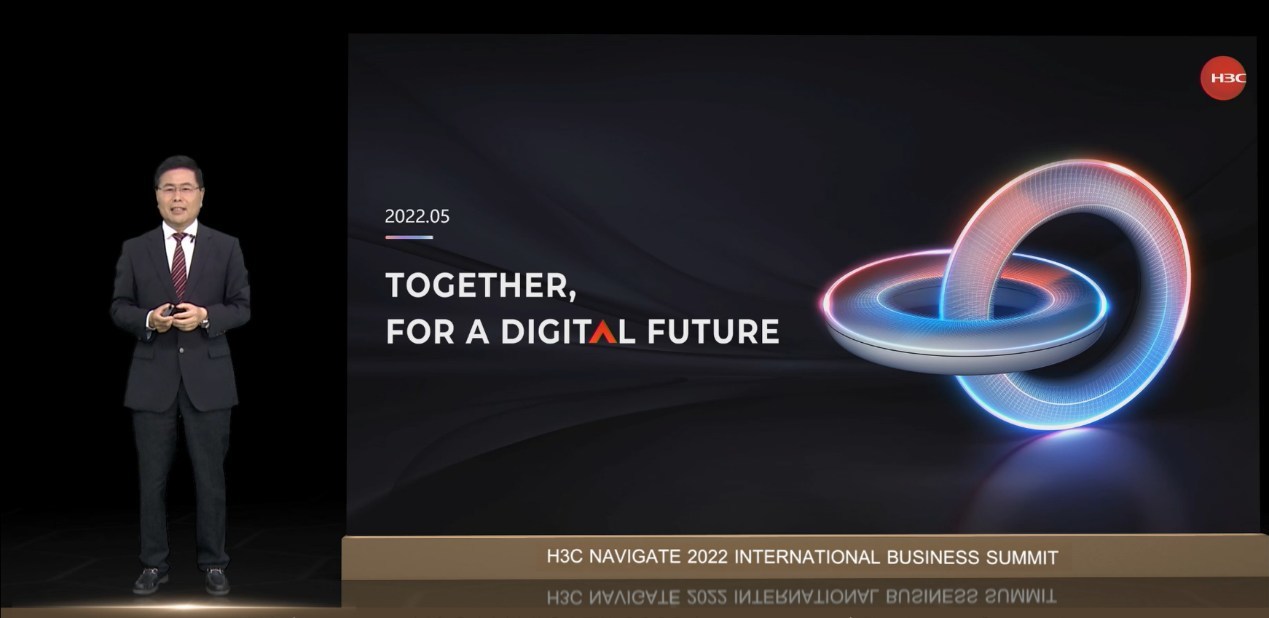 H3C

2022.05

TOGETHER,
FOR A DIGITAL FUTURE

H3C NAVIGATE 2022 INTERNATIONAL BUSINESS SUMMIT